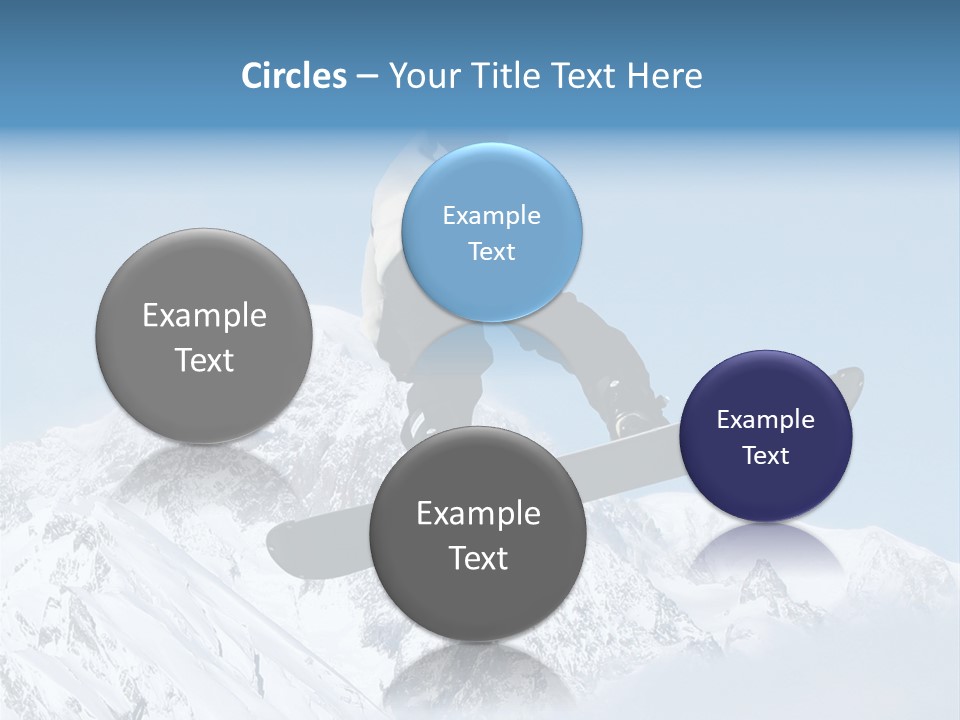 Circles – Your Title Text Here

Example Text

Example Text

Example Text

Example Text